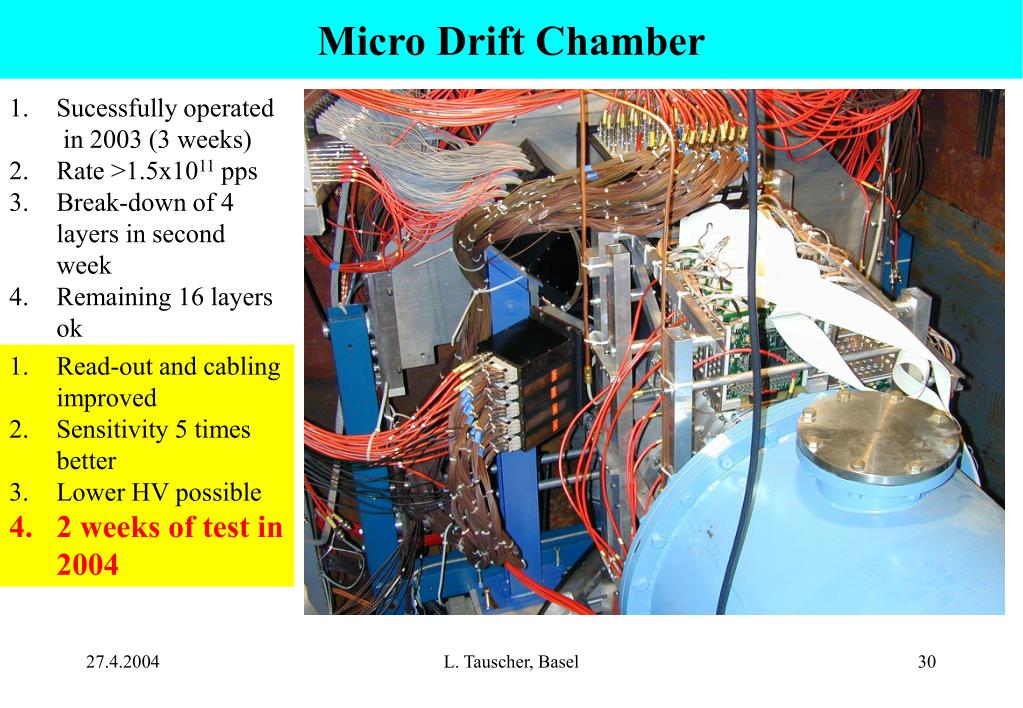 Micro Drift Chamber

1. Sucessfully operated in 2003 (3 weeks)
2. Rate >1.5x$10^{11}$ pps
3. Break-down of 4 layers in second week
4. Remaining 16 layers ok

1. Read-out and cabling improved
2. Sensitivity 5 times better
3. Lower HV possible
4. 2 weeks of test in 2004

27.4.2004

L. Tauscher, Basel

30